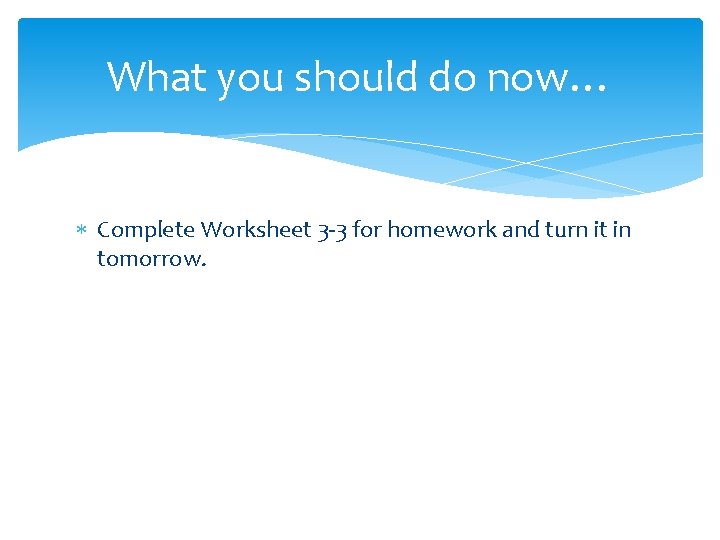 What you should do now…

* Complete Worksheet 3-3 for homework and turn it in tomorrow.